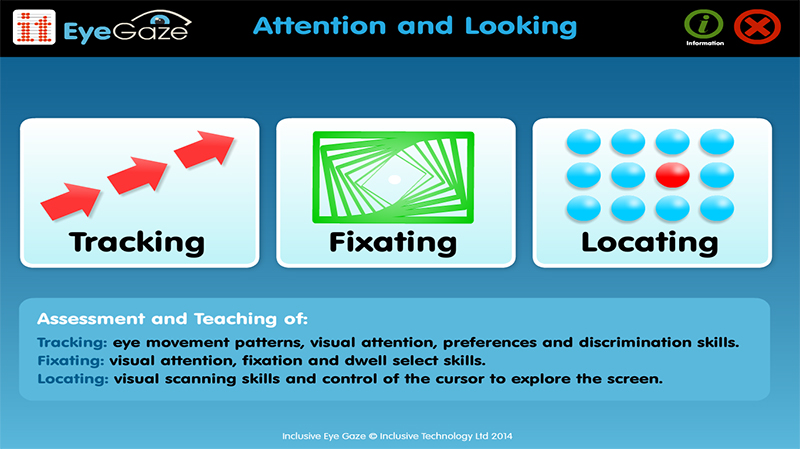 it EyeGaze

Attention and Looking

i
Information

Tracking

Fixating

Locating

Assessment and Teaching of:

Tracking: eye movement patterns, visual attention, preferences and discrimination skills.
Fixating: visual attention, fixation and dwell select skills.
Locating: visual scanning skills and control of the cursor to explore the screen.

Inclusive Eye Gaze © Inclusive Technology Ltd 2014